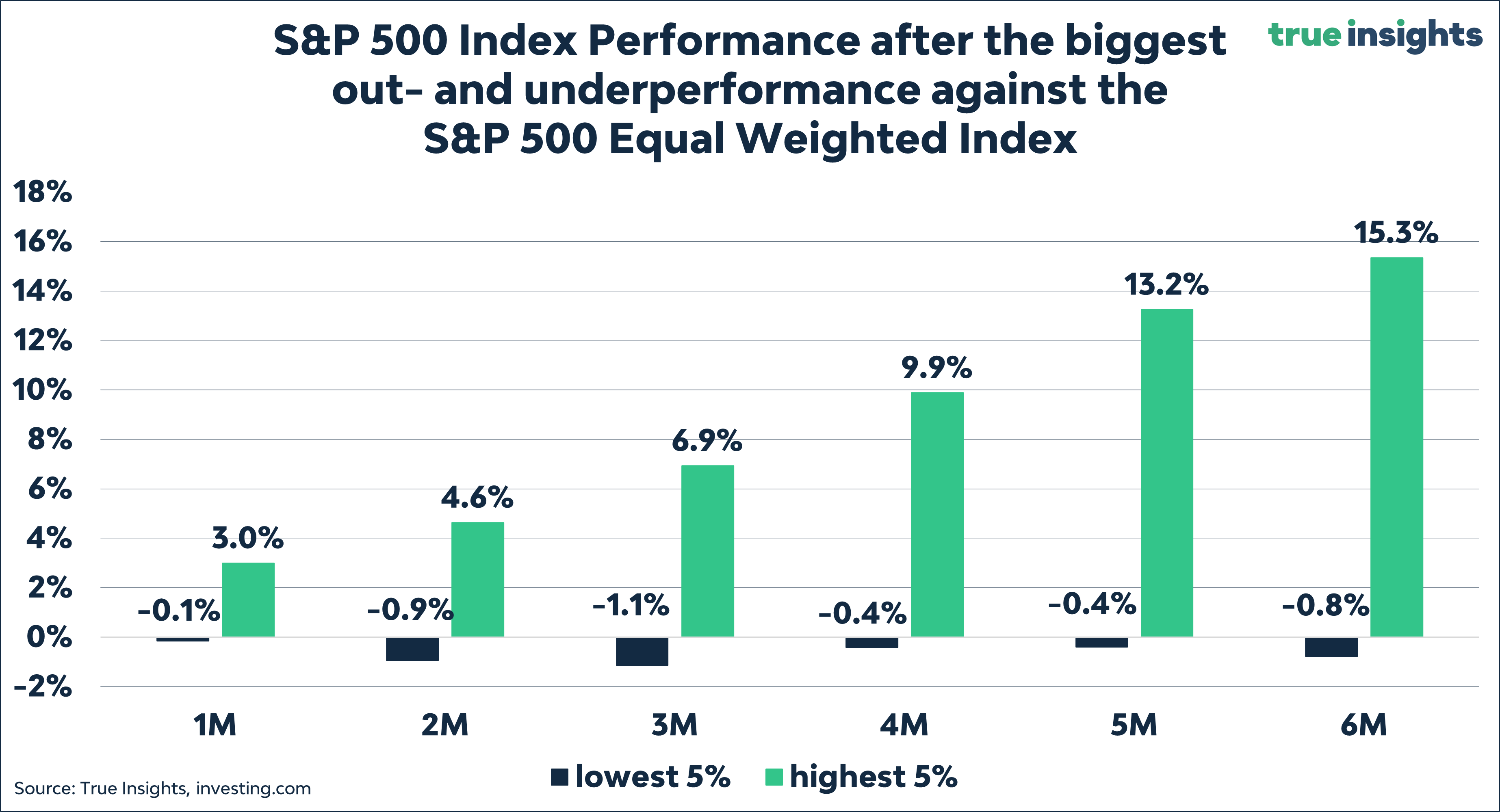 S&P 500 Index Performance after the biggest out- and underperformance against the S&P 500 Equal Weighted Index

true insights

18%
16%
14%
12%
10%
8%
6%
4%
2%
0%
-2%

-0.1% 3.0%
-0.9% 4.6%
-1.1% 6.9%
-0.4% 9.9%
-0.4% 13.2%
-0.8% 15.3%

1M 2M 3M 4M 5M 6M

lowest 5% highest 5%

Source: True Insights, investing.com